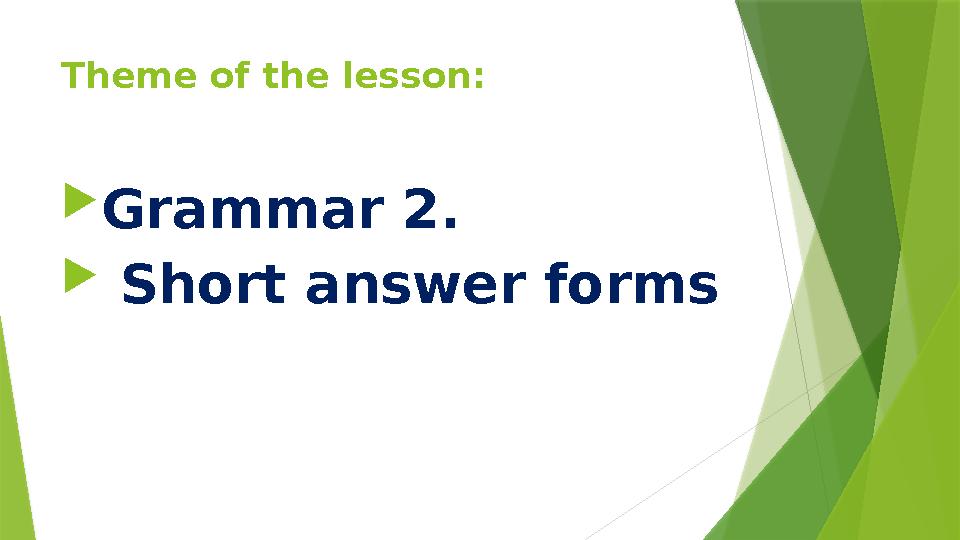 Theme of the lesson:

Grammar 2.
Short answer forms